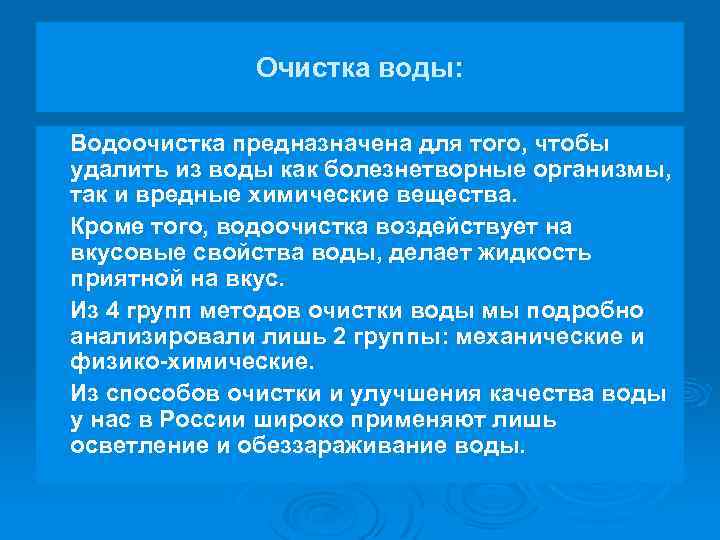 Очистка воды:

Водоочистка предназначена для того, чтобы удалить из воды как болезнетворные организмы, так и вредные химические вещества.

Кроме того, водоочистка воздействует на вкусовые свойства воды, делает жидкость приятной на вкус.

Из 4 групп методов очистки воды мы подробно анализировали лишь 2 группы: механические и физико-химические.

Из способов очистки и улучшения качества воды у нас в России широко применяют лишь осветление и обеззараживание воды.